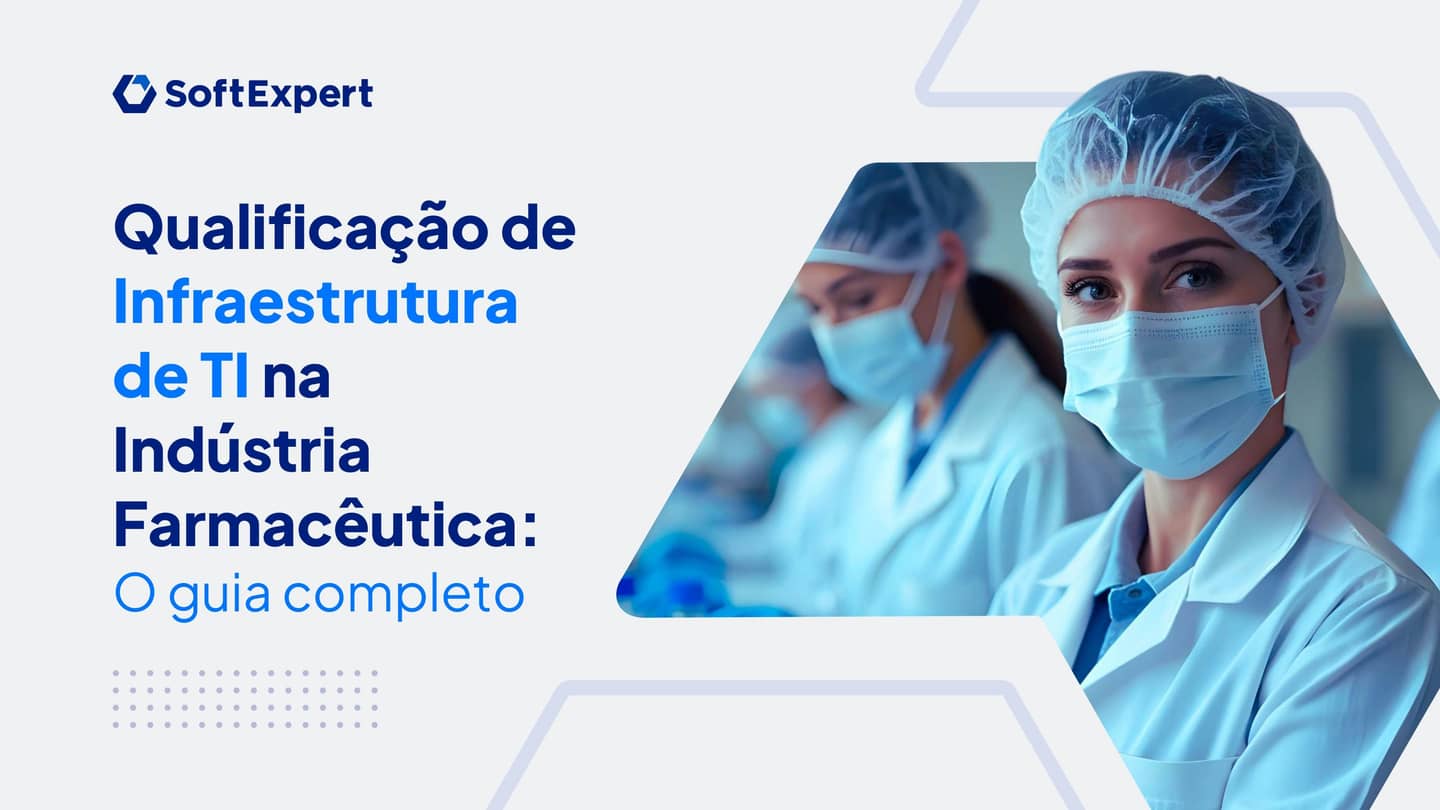 SoftExpert

Qualificação de Infraestrutura de TI na Indústria Farmacêutica: O guia completo